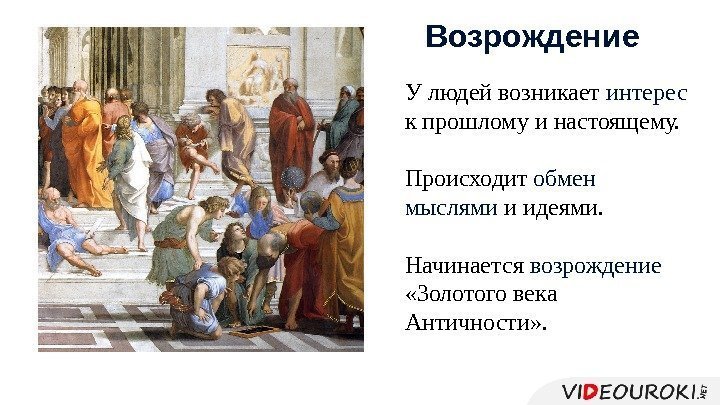 Возрождение

У людей возникает интерес к прошлому и настоящему.

Происходит обмен мыслями и идеями.

Начинается возрождение «Золотого века Античности».

VIDEOUROKI.NET